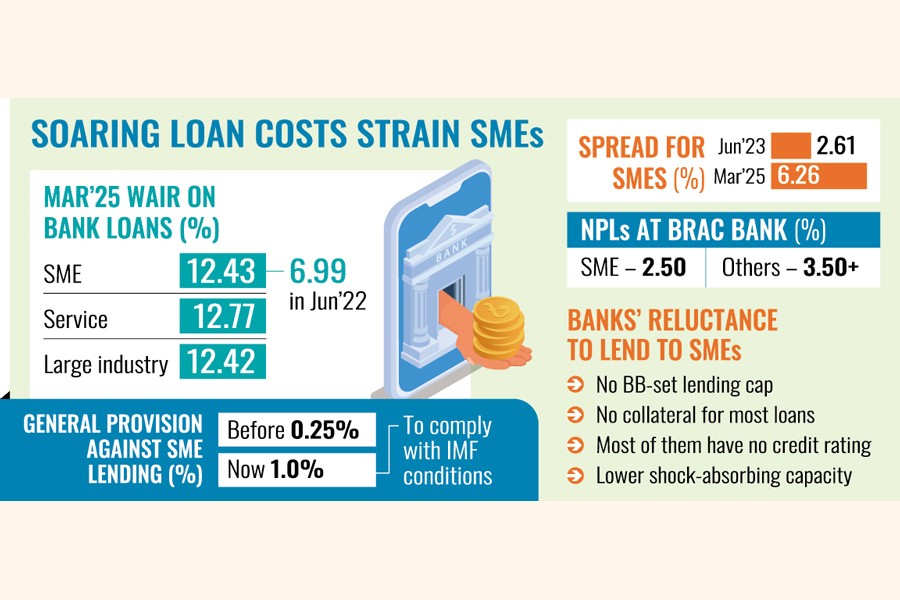 SOARING LOAN COSTS STRAIN SMEs

MAR'25 WAIR ON BANK LOANS (%)

SME 12.43 — 6.99 in Jun'22

Service 12.77

Large industry 12.42

BANK

GENERAL PROVISION AGAINST SME LENDING (%)

Before 0.25%

Now 1.0%

To comply with IMF conditions

SPREAD FOR SMES (%)

Jun'23 2.61

Mar'25 6.26

NPLs AT BRAC BANK (%)

SME – 2.50

Others – 3.50+

BANKS' RELUCTANCE TO LEND TO SMEs

No BB-set lending cap

No collateral for most loans

Most of them have no credit rating

Lower shock-absorbing capacity